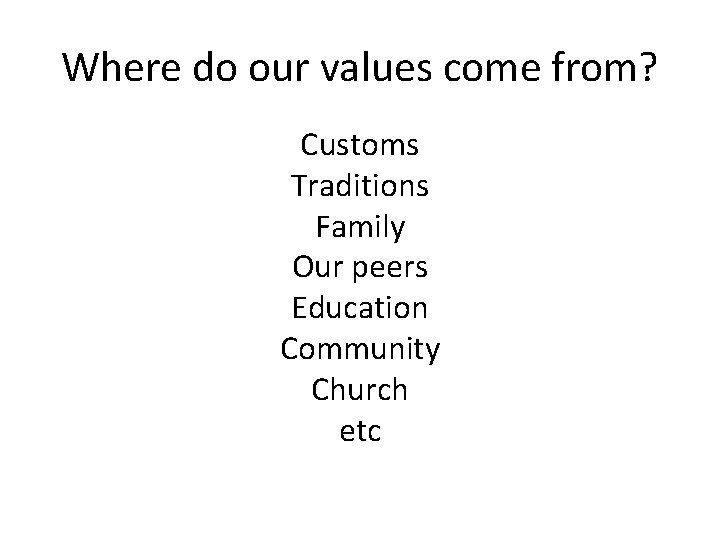 Where do our values come from?

Customs
Traditions
Family
Our peers
Education
Community
Church
etc